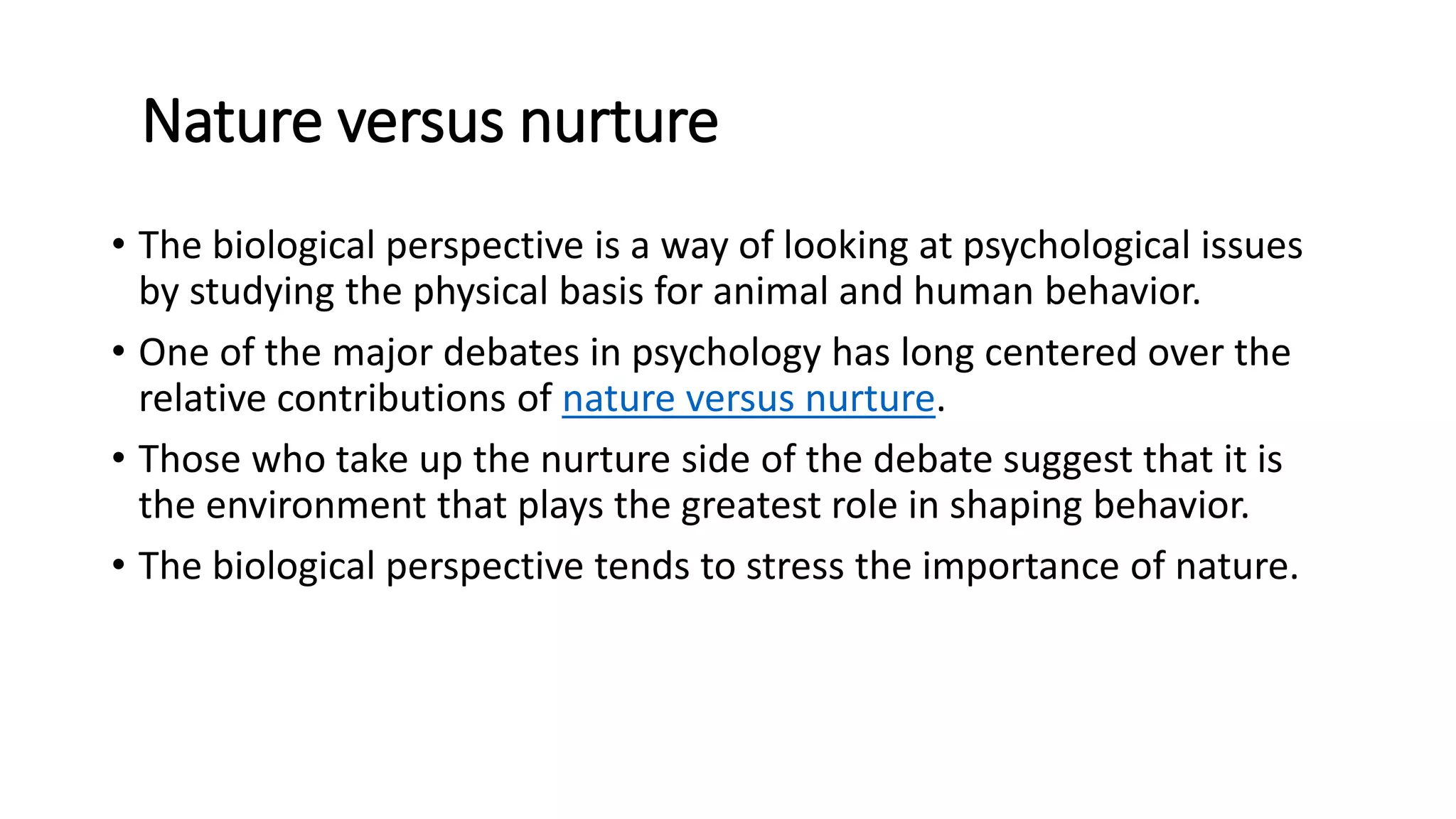 Nature versus nurture

• The biological perspective is a way of looking at psychological issues by studying the physical basis for animal and human behavior.
• One of the major debates in psychology has long centered over the relative contributions of nature versus nurture.
• Those who take up the nurture side of the debate suggest that it is the environment that plays the greatest role in shaping behavior.
• The biological perspective tends to stress the importance of nature.